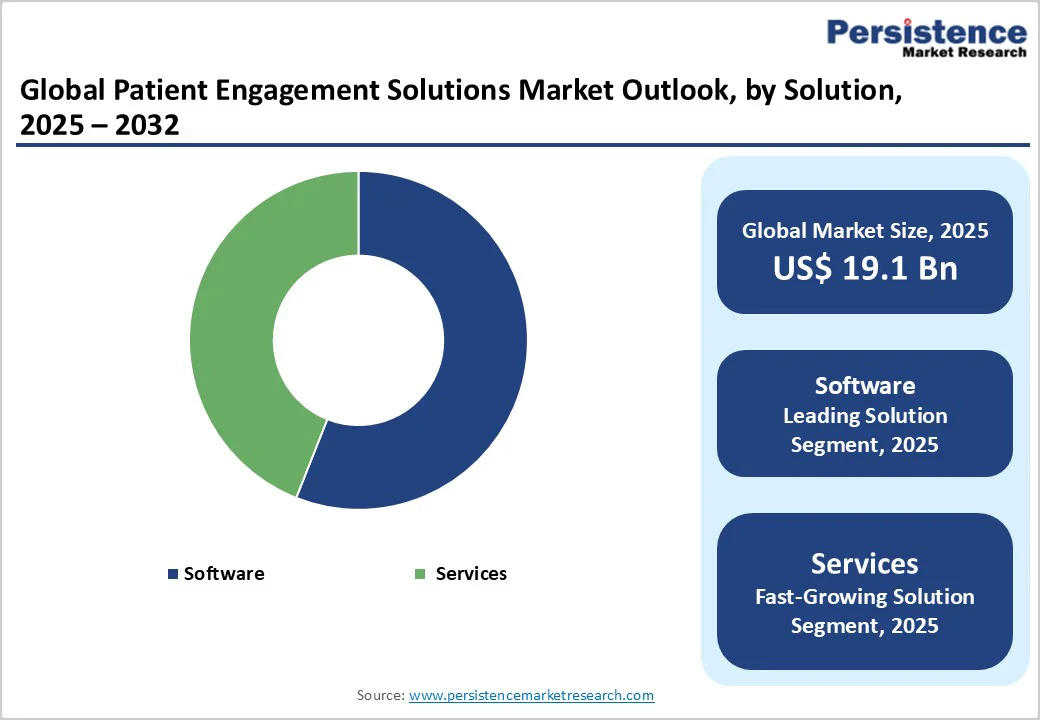 Persistence
Market Research

Global Patient Engagement Solutions Market Outlook, by Solution, 2025 – 2032

Software
Services

Global Market Size, 2025
US$ 19.1 Bn

Software
Leading Solution Segment, 2025

Services
Fast-Growing Solution Segment, 2025

Source: www.persistencemarketresearch.com